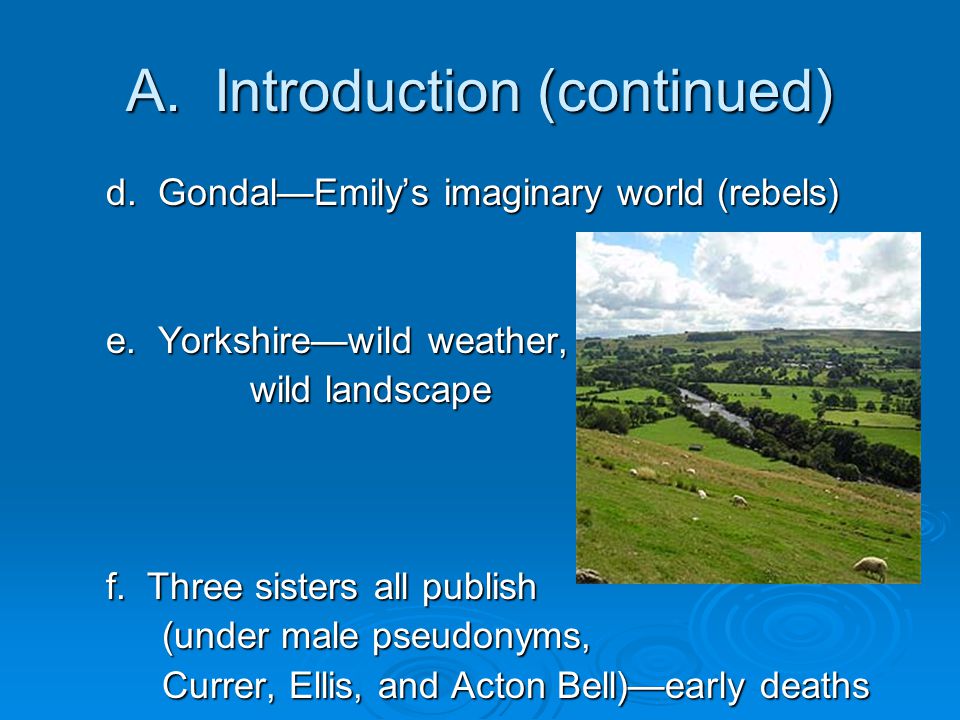 A. Introduction (continued)

d. Gondal—Emily's imaginary world (rebels)

e. Yorkshire—wild weather, wild landscape

f. Three sisters all publish (under male pseudonyms, Currer, Ellis, and Acton Bell)—early deaths